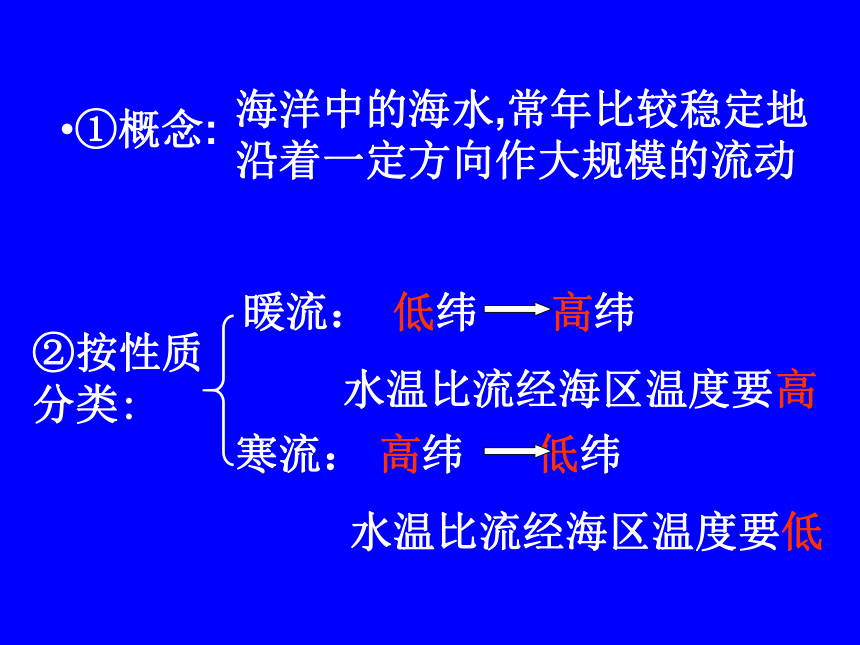 •①概念: 海洋中的海水,常年比较稳定地沿着一定方向作大规模的流动

②按性质分类:

暖流: 低纬 → 高纬

水温比流经海区温度要高

寒流: 高纬 → 低纬

水温比流经海区温度要低